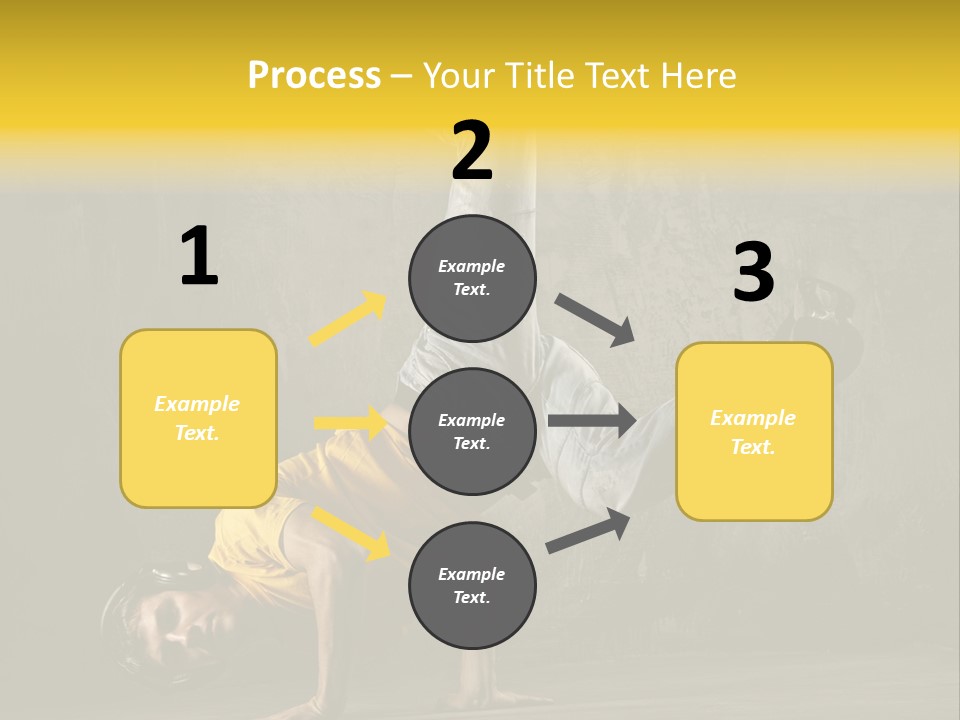 Process – Your Title Text Here

1

Example Text.

2

Example Text.

Example Text.

Example Text.

3

Example Text.